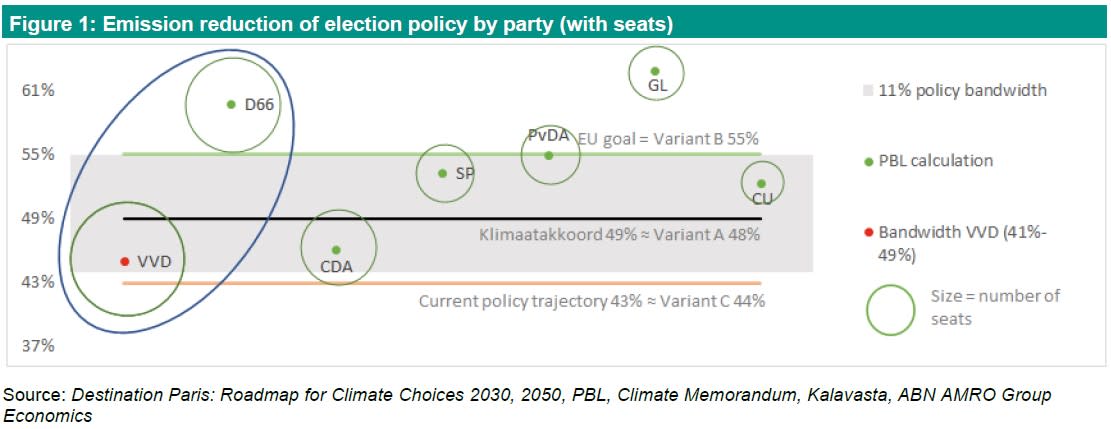 Figure 1: Emission reduction of election policy by party (with seats)

61%
55%
49%
43%
37%

D66
GL
PvDA
EU goal = Variant B 55%
SP
CU
Klimaatakkoord 49% ≈ Variant A 48%
VVD
CDA
Current policy trajectory 43% ≈ Variant C 44%

11% policy bandwidth
PBL calculation
Bandwidth VVD (41%-49%)
Size = number of seats

Source: Destination Paris: Roadmap for Climate Choices 2030, 2050, PBL, Climate Memorandum, Kalavasta, ABN AMRO Group Economics